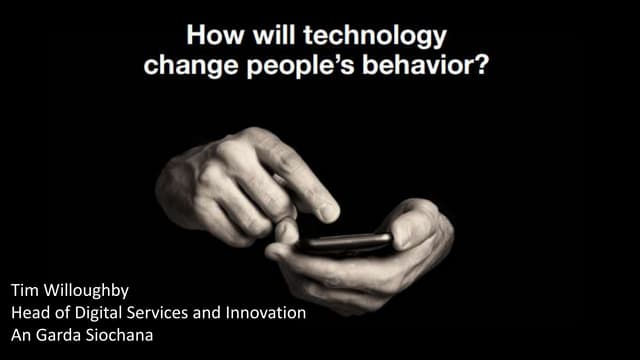 How will technology change people's behavior?

Tim Willoughby
Head of Digital Services and Innovation
An Garda Siochana